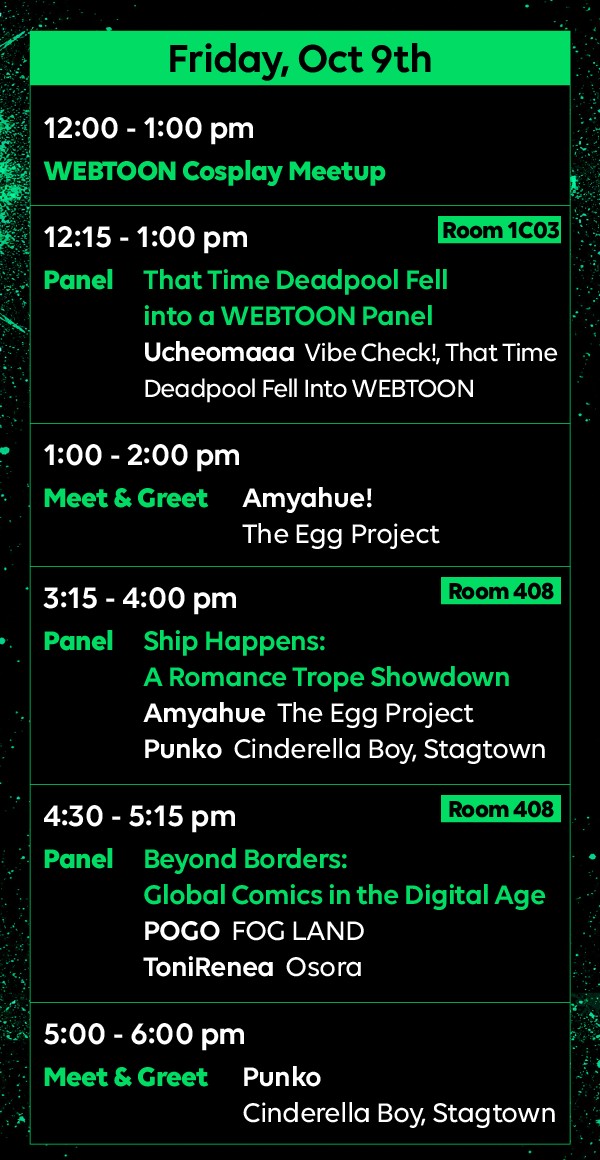 Friday, Oct 9th

12:00 - 1:00 pm
WEBTOON Cosplay Meetup

12:15 - 1:00 pm
Room 1C03
Panel That Time Deadpool Fell into a WEBTOON Panel
Ucheomaaa Vibe Check!, That Time Deadpool Fell Into WEBTOON

1:00 - 2:00 pm
Meet & Greet Amyahue!
The Egg Project

3:15 - 4:00 pm
Room 408
Panel Ship Happens: A Romance Trope Showdown
Amyahue The Egg Project
Punko Cinderella Boy, Stagtown

4:30 - 5:15 pm
Room 408
Panel Beyond Borders: Global Comics in the Digital Age
POGO FOG LAND
ToniRenea Osora

5:00 - 6:00 pm
Meet & Greet Punko
Cinderella Boy, Stagtown